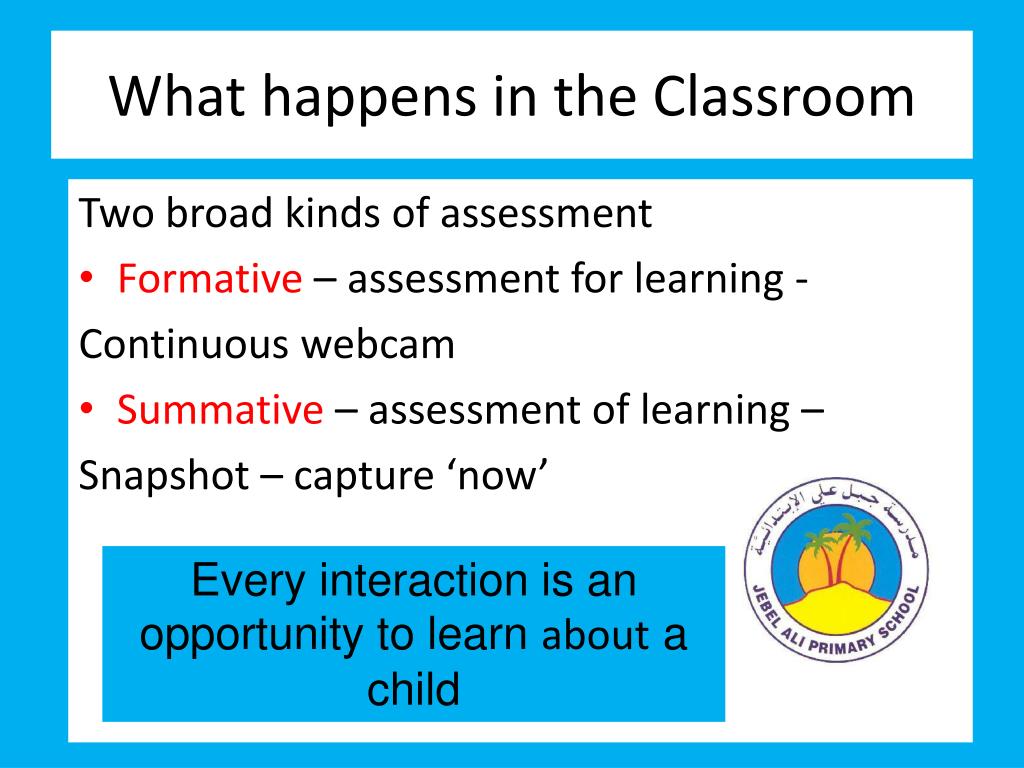 What happens in the Classroom

Two broad kinds of assessment

• Formative – assessment for learning - Continuous webcam

• Summative – assessment of learning – Snapshot – capture ‘now’

Every interaction is an opportunity to learn about a child

مدرسة جبل علي الابتدائية
JEBEL ALI PRIMARY SCHOOL